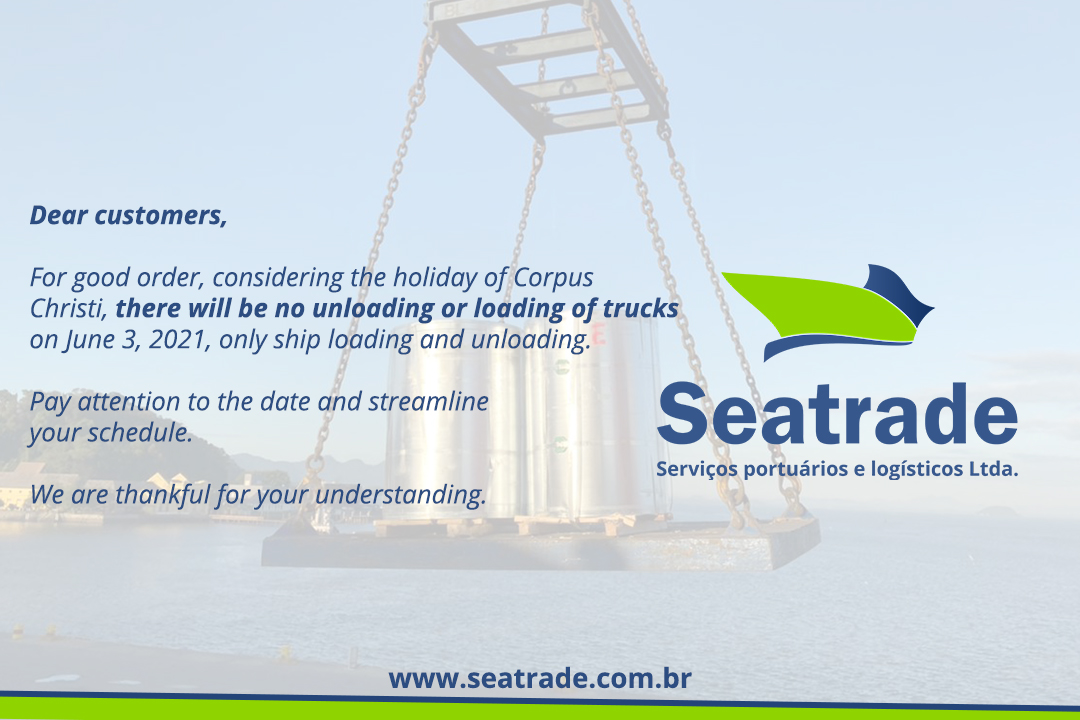 Dear customers,

For good order, considering the holiday of Corpus Christi, there will be no unloading or loading of trucks on June 3, 2021, only ship loading and unloading.

Pay attention to the date and streamline your schedule.

We are thankful for your understanding.

Seatrade
Serviços portuários e logísticos Ltda.

www.seatrade.com.br